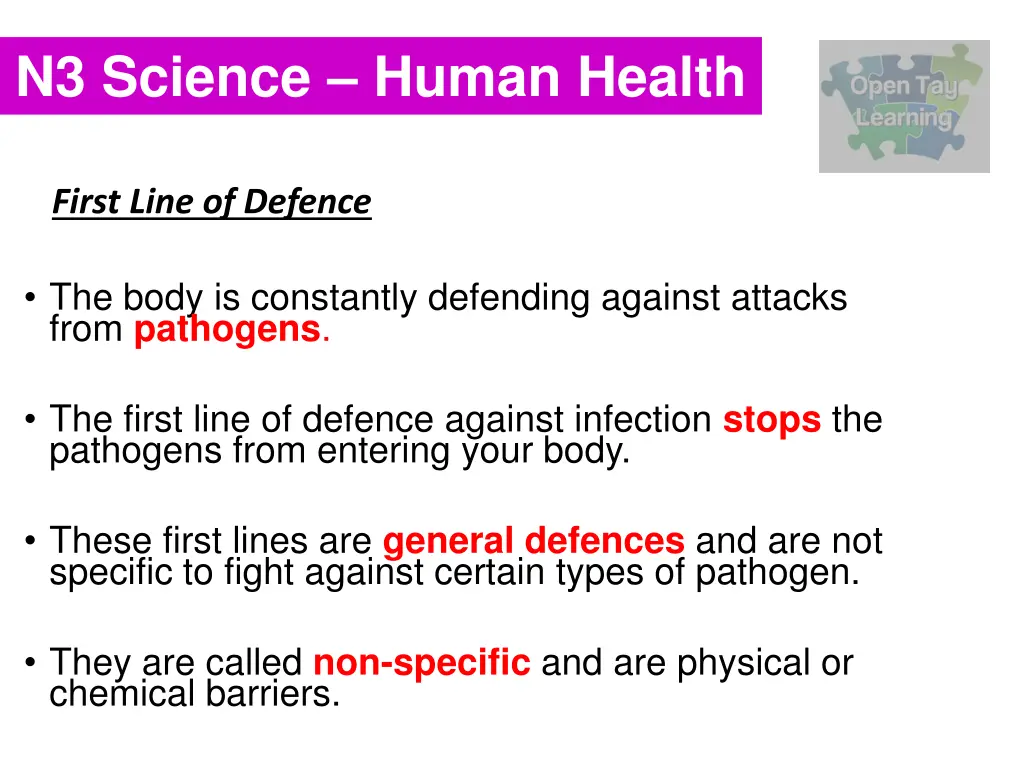 N3 Science – Human Health

Open Tay Learning

First Line of Defence

• The body is constantly defending against attacks from pathogens.

• The first line of defence against infection stops the pathogens from entering your body.

• These first lines are general defences and are not specific to fight against certain types of pathogen.

• They are called non-specific and are physical or chemical barriers.